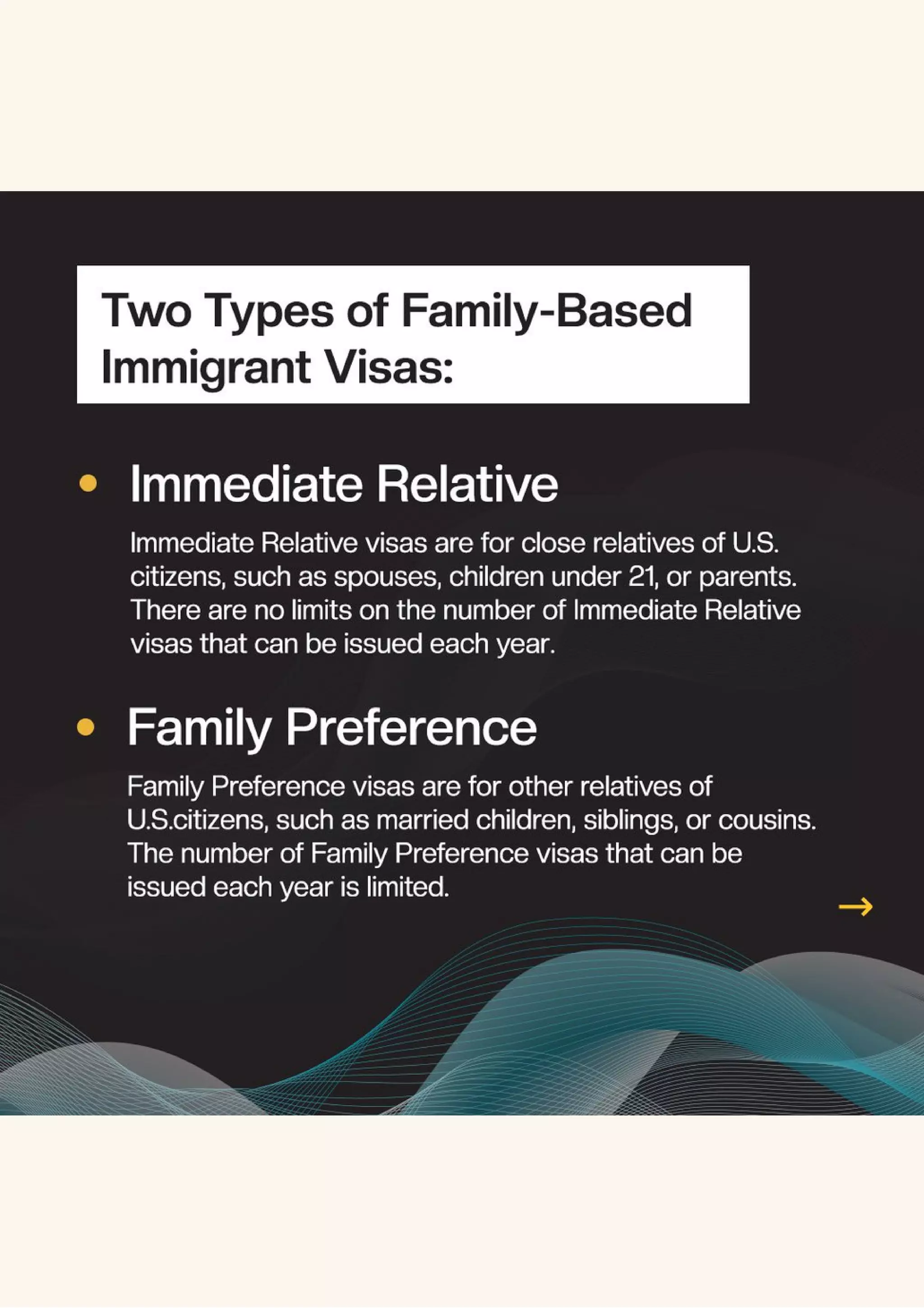 Two Types of Family-Based Immigrant Visas:

• Immediate Relative

Immediate Relative visas are for close relatives of U.S. citizens, such as spouses, children under 21, or parents. There are no limits on the number of Immediate Relative visas that can be issued each year.

• Family Preference

Family Preference visas are for other relatives of U.S.citizens, such as married children, siblings, or cousins. The number of Family Preference visas that can be issued each year is limited.

→